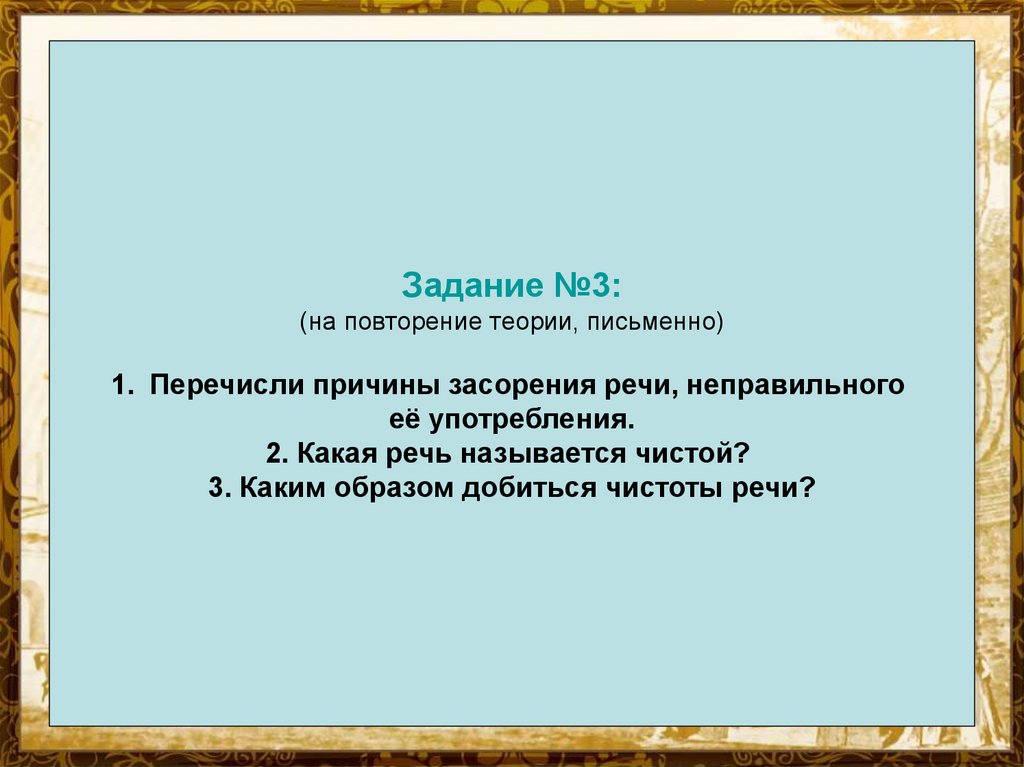 Задание №3:
(на повторение теории, письменно)

1. Перечисли причины засорения речи, неправильного её употребления.
2. Какая речь называется чистой?
3. Каким образом добиться чистоты речи?